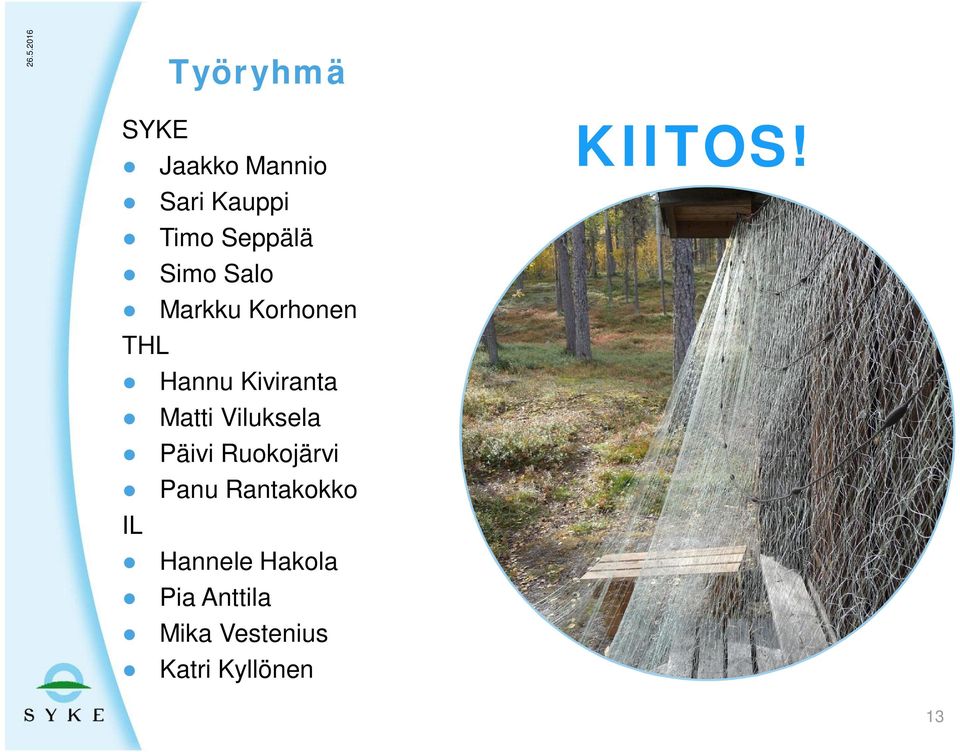 26.5.2016

Työryhmä

SYKE
- Jaakko Mannio
- Sari Kauppi
- Timo Seppälä
- Simo Salo
- Markku Korhonen

THL
- Hannu Kiviranta
- Matti Viluksela
- Päivi Ruokojärvi
- Panu Rantakokko

IL
- Hannele Hakola
- Pia Anttila
- Mika Vestenius
- Katri Kyllönen

KIITOS!

SYKE

13